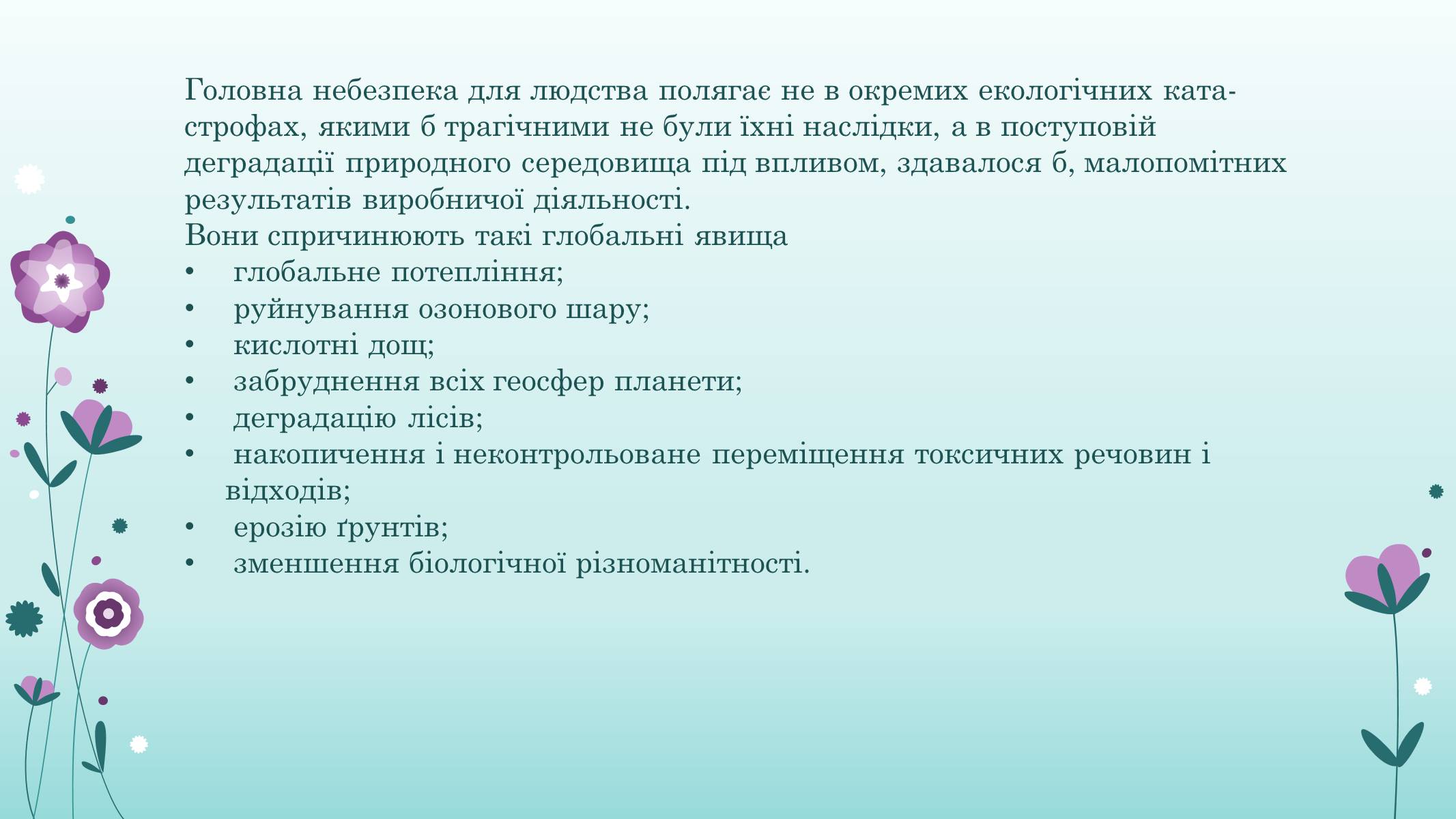 Головна небезпека для людства полягає не в окремих екологічних катастрофах, якими б трагічними не були їхні наслідки, а в поступовій деградації природного середовища під впливом, здавалося б, малопомітних результатів виробничої діяльності.
Вони спричинюють такі глобальні явища
• глобальне потепління;
• руйнування озонового шару;
• кислотні дощ;
• забруднення всіх геосфер планети;
• деградацію лісів;
• накопичення і неконтрольоване переміщення токсичних речовин і відходів;
• ерозію ґрунтів;
• зменшення біологічної різноманітності.